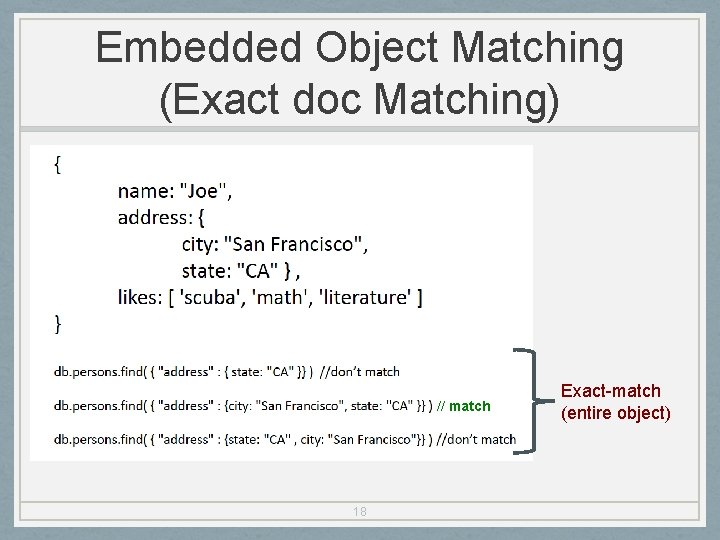 Embedded Object Matching (Exact doc Matching)

{
name: "Joe",
address: {
city: "San Francisco",
state: "CA" } ,
likes: [ 'scuba', 'math', 'literature' ]
}

db.persons.find( { "address" : { state: "CA" }} ) //don't match

db.persons.find( { "address" : {city: "San Francisco", state: "CA" }} ) // match

db.persons.find( { "address" : {state: "CA" , city: "San Francisco"}} ) //don't match

Exact-match (entire object)

18